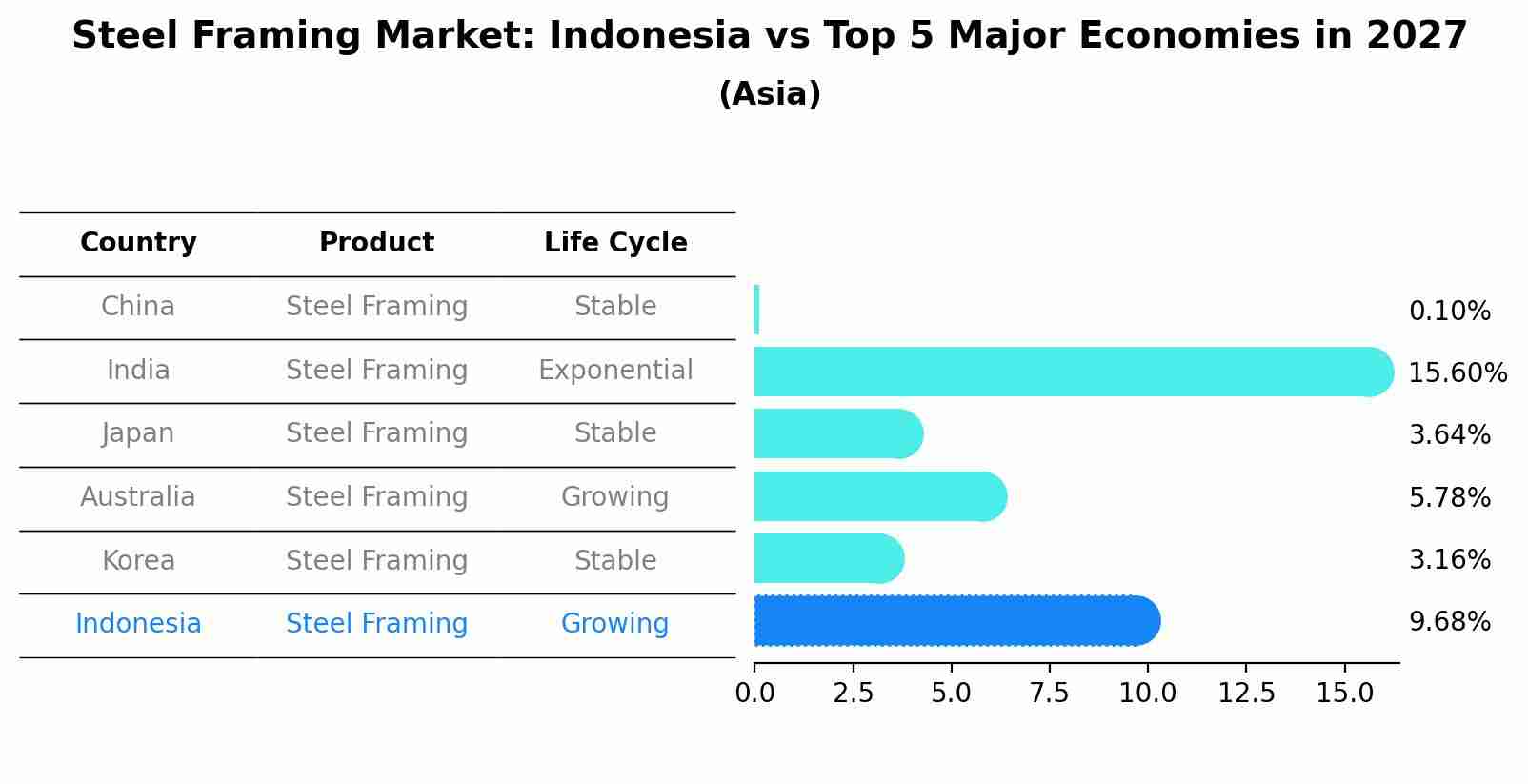 Steel Framing Market: Indonesia vs Top 5 Major Economies in 2027
(Asia)

| Country | Product | Life Cycle | |
|---|---|---|---|
| China | Steel Framing | Stable | 0.10% |
| India | Steel Framing | Exponential | 15.60% |
| Japan | Steel Framing | Stable | 3.64% |
| Australia | Steel Framing | Growing | 5.78% |
| Korea | Steel Framing | Stable | 3.16% |
| Indonesia | Steel Framing | Growing | 9.68% |

0.0 2.5 5.0 7.5 10.0 12.5 15.0